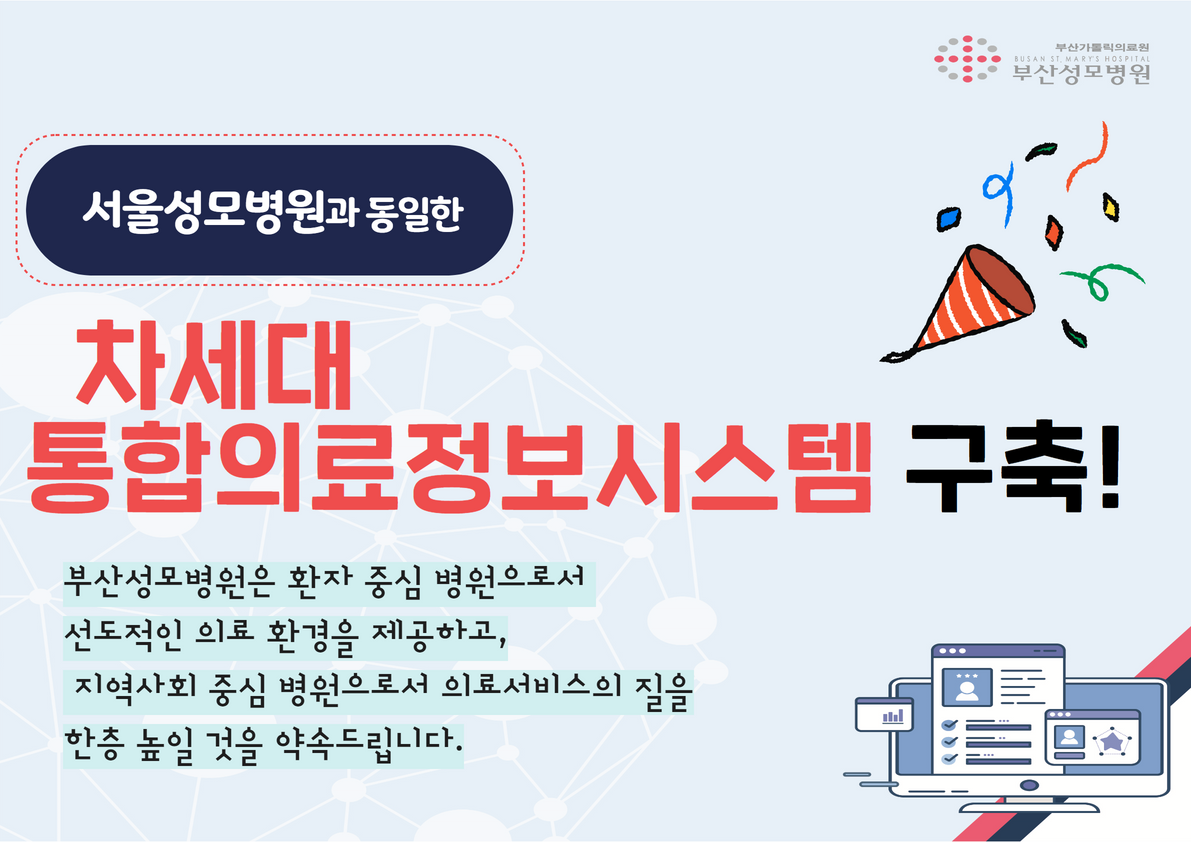 부산가톨릭의료원
BUSAN ST. MARY'S HOSPITAL
부산성모병원

서울성모병원과 동일한

차세대
통합의료정보시스템 구축!

부산성모병원은 환자 중심 병원으로서
선도적인 의료 환경을 제공하고,
지역사회 중심 병원으로서 의료서비스의 질을
한층 높일 것을 약속드립니다.